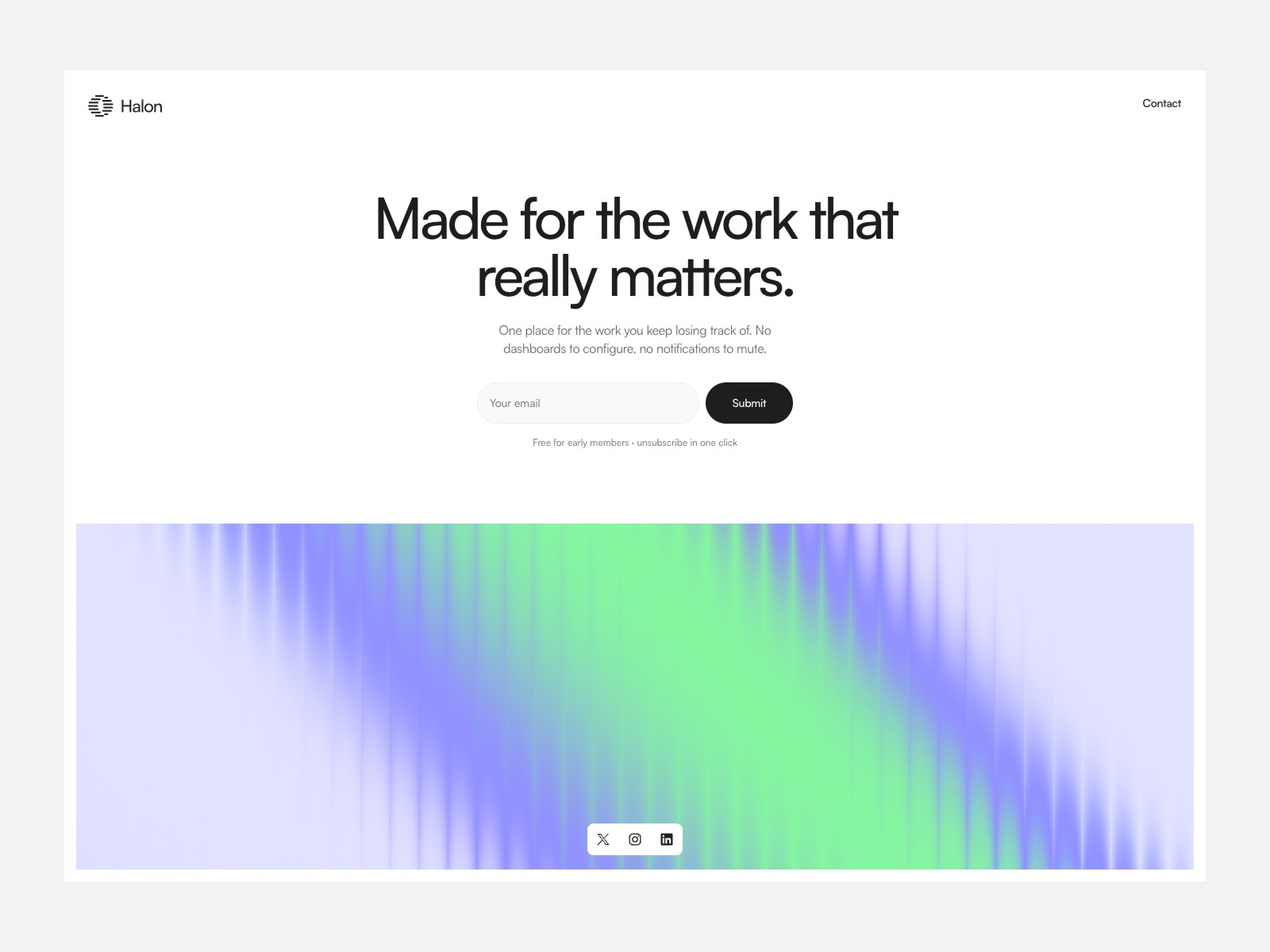 Halon

Contact

Made for the work that really matters.

One place for the work you keep losing track of. No dashboards to configure, no notifications to mute.

Your email

Submit

Free for early members • unsubscribe in one click